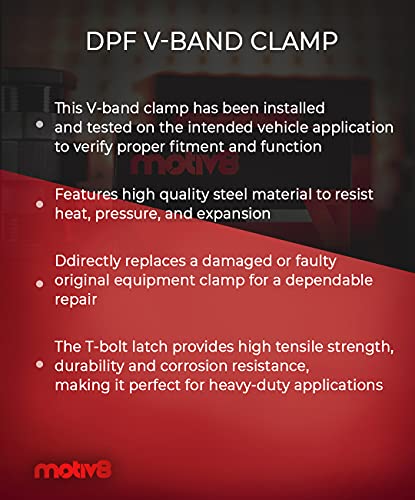 DPF V-BAND CLAMP

• This V-band clamp has been installed and tested on the intended vehicle application to verify proper fitment and function

motiv8

• Features high quality steel material to resist heat, pressure, and expansion

• Ddirectly replaces a damaged or faulty original equipment clamp for a dependable repair

• The T-bolt latch provides high tensile strength, durability and corrosion resistance, making it perfect for heavy-duty applications

motiv8